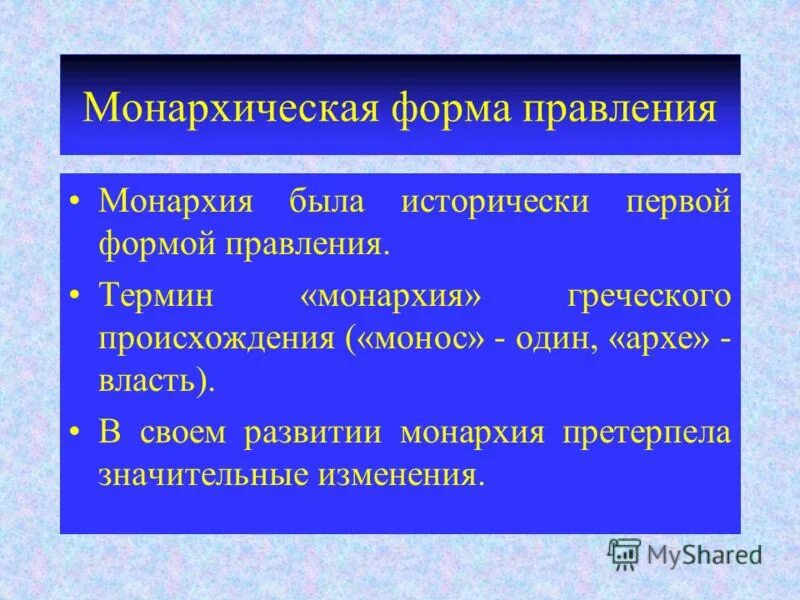 Монархическая форма правления

• Монархия была исторически первой формой правления.

• Термин «монархия» греческого происхождения («монос» - один, «архе» - власть).

• В своем развитии монархия претерпела значительные изменения.

MyShared